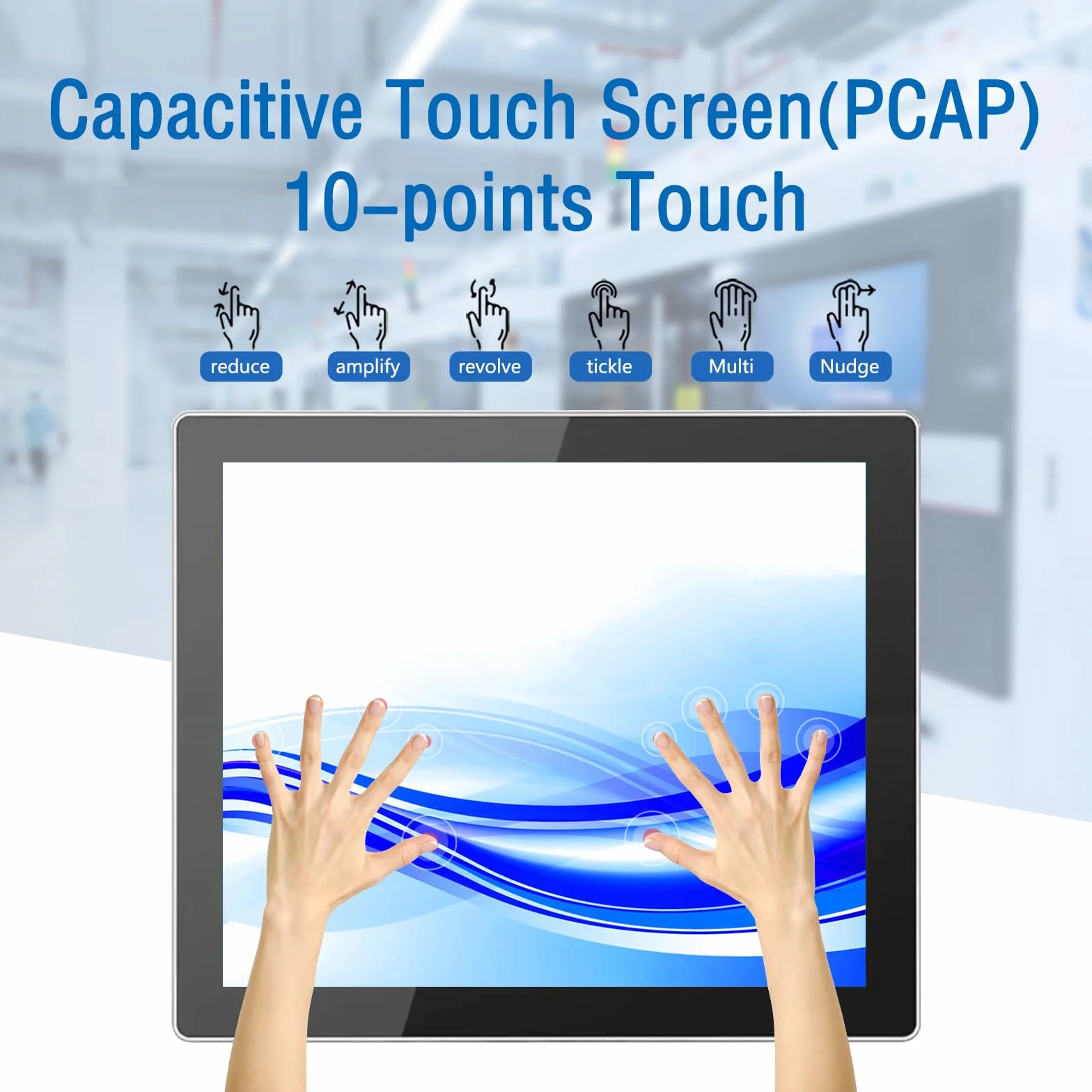 Capacitive Touch Screen(PCAP)
10-points Touch

reduce
amplify
revolve
tickle
Multi
Nudge